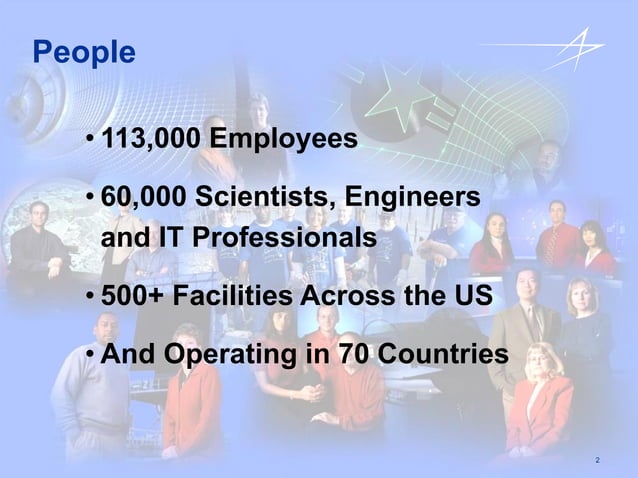 People

• 113,000 Employees

• 60,000 Scientists, Engineers and IT Professionals

• 500+ Facilities Across the US

• And Operating in 70 Countries

2